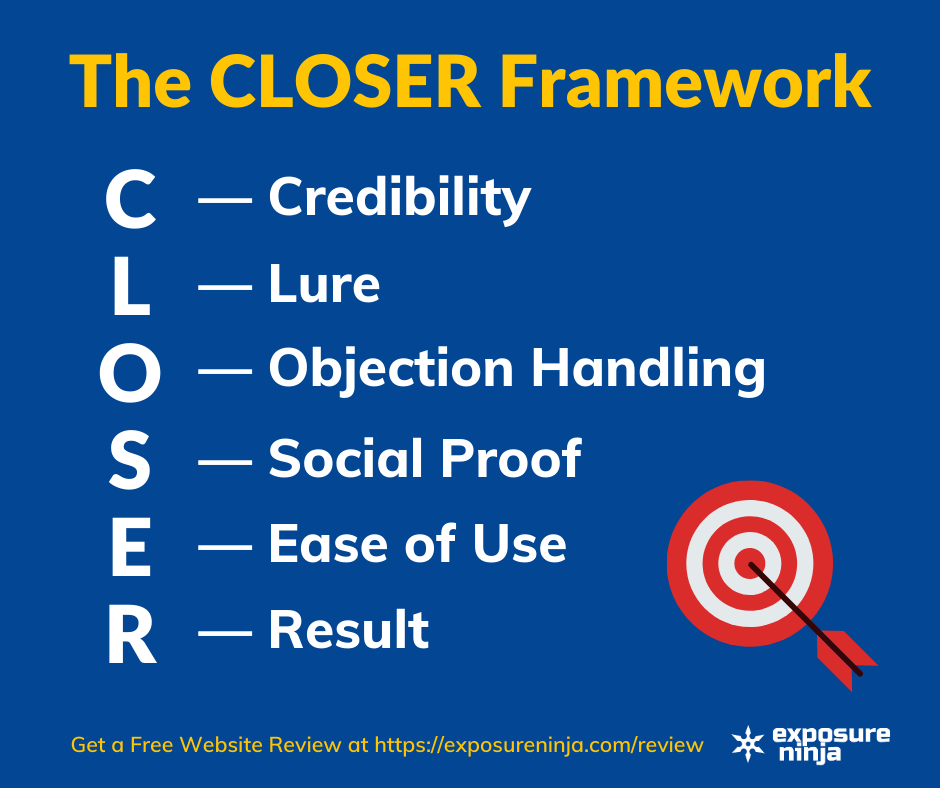 The CLOSER Framework

C — Credibility
L — Lure
O — Objection Handling
S — Social Proof
E — Ease of Use
R — Result

Get a Free Website Review at https://exposureninja.com/review

exposure ninja